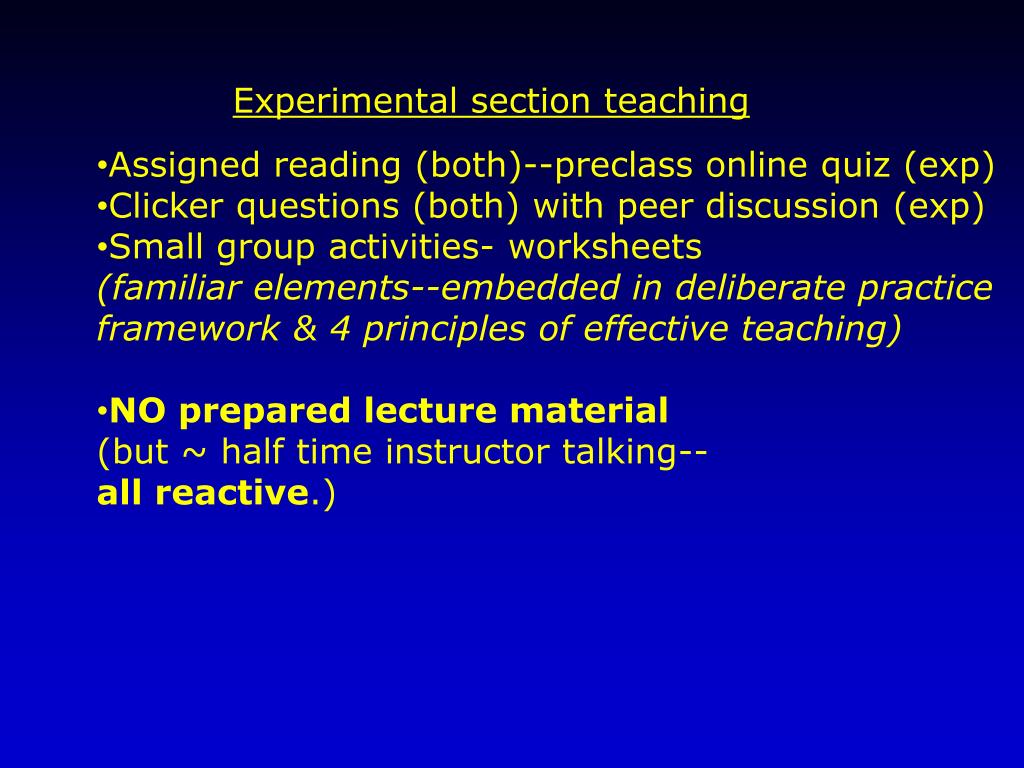 Experimental section teaching

•Assigned reading (both)--preclass online quiz (exp)
•Clicker questions (both) with peer discussion (exp)
•Small group activities- worksheets
(familiar elements--embedded in deliberate practice framework & 4 principles of effective teaching)

•NO prepared lecture material
(but ~ half time instructor talking--
all reactive.)